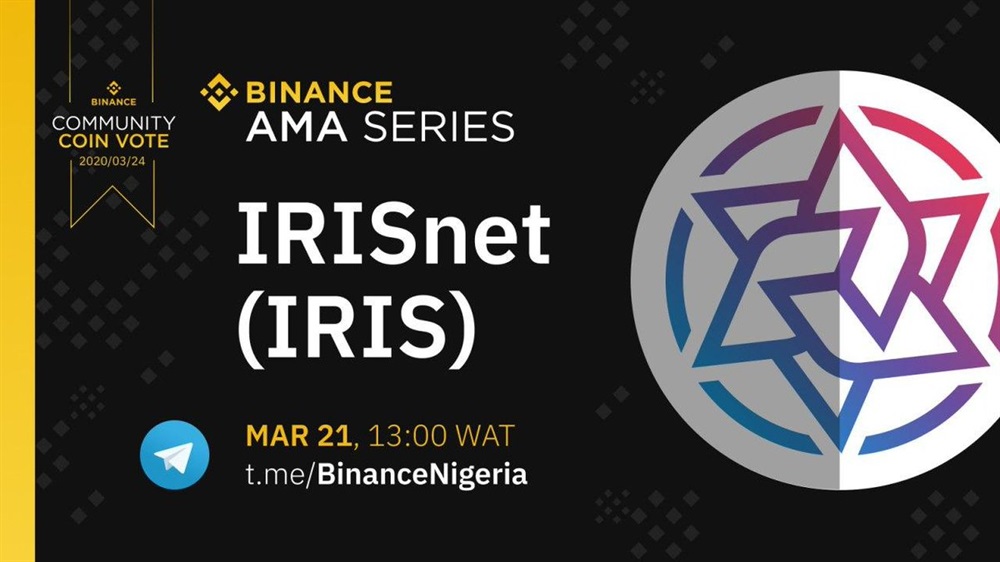 BINANCE
COMMUNITY
COIN VOTE
2020/03/24

BINANCE
AMA SERIES

IRISnet
(IRIS)

MAR 21, 13:00 WAT
t.me/BinanceNigeria